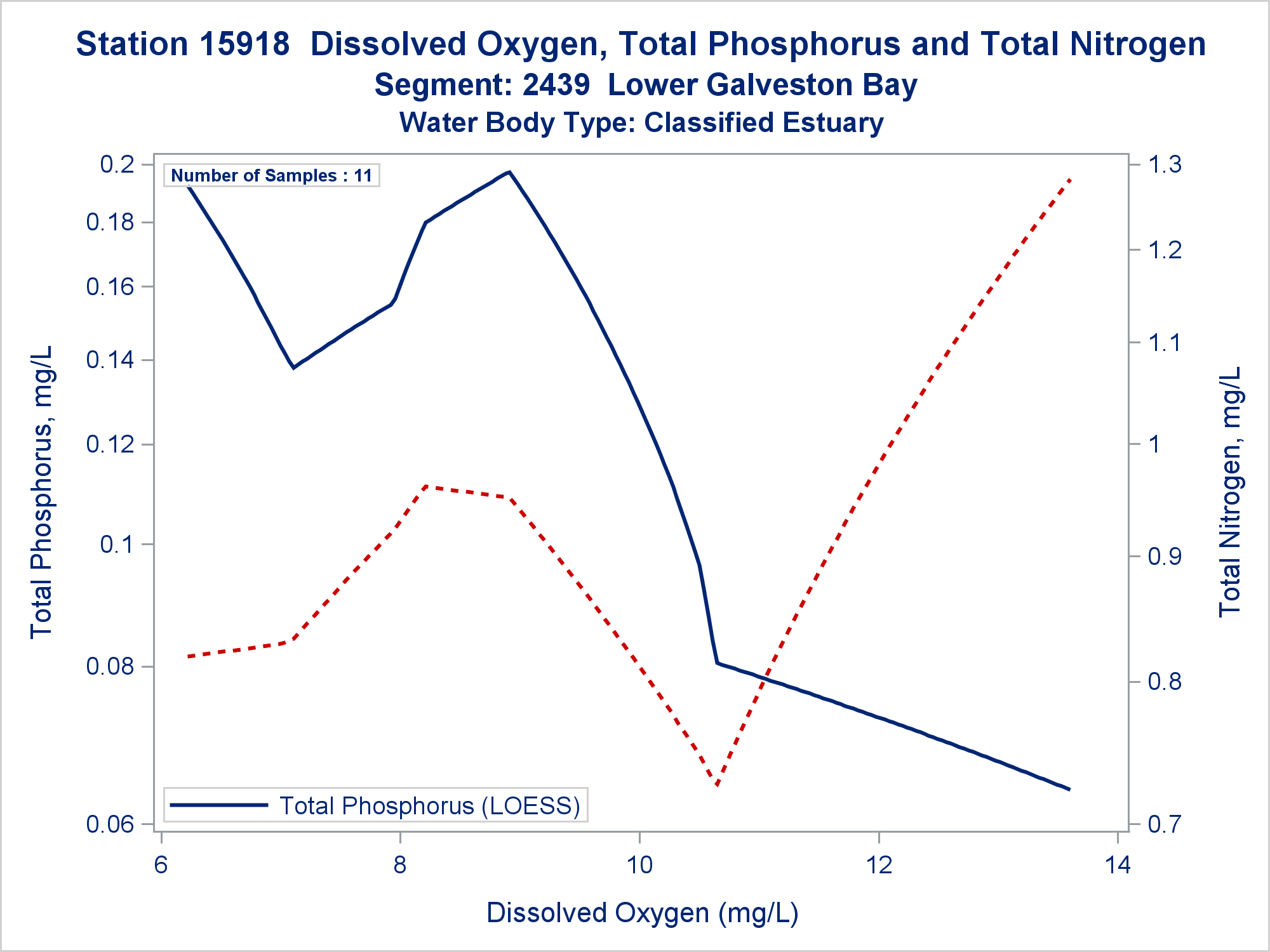 Station 15918 Dissolved Oxygen, Total Phosphorus and Total Nitrogen
Segment: 2439 Lower Galveston Bay
Water Body Type: Classified Estuary

Number of Samples : 11

Total Phosphorus, mg/L

0.2
0.18
0.16
0.14
0.12
0.1
0.08
0.06

Total Nitrogen, mg/L

1.3
1.2
1.1
1
0.9
0.8
0.7

Total Phosphorus (LOESS)

6
8
10
12
14

Dissolved Oxygen (mg/L)